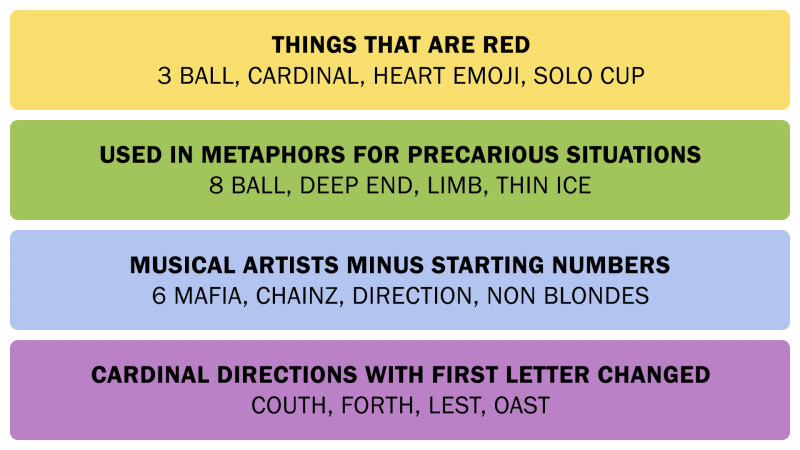 THINGS THAT ARE RED
3 BALL, CARDINAL, HEART EMOJI, SOLO CUP

USED IN METAPHORS FOR PRECARIOUS SITUATIONS
8 BALL, DEEP END, LIMB, THIN ICE

MUSICAL ARTISTS MINUS STARTING NUMBERS
6 MAFIA, CHAINZ, DIRECTION, NON BLONDES

CARDINAL DIRECTIONS WITH FIRST LETTER CHANGED
COUTH, FORTH, LEST, OAST